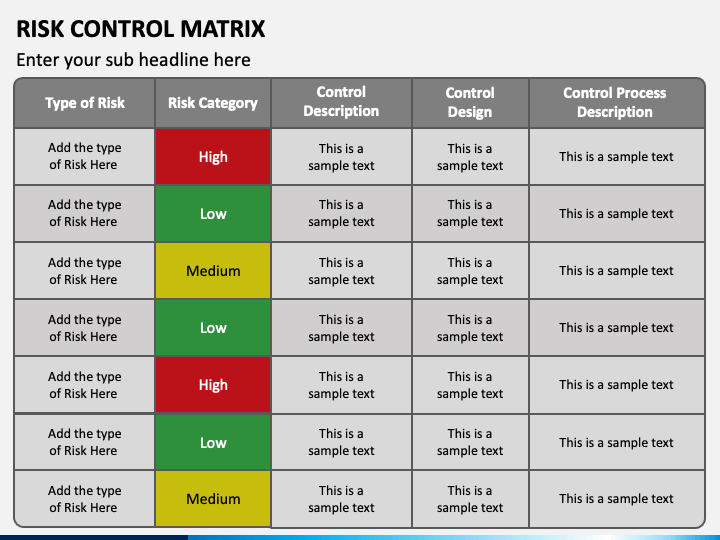 RISK CONTROL MATRIX

Enter your sub headline here

| Type of Risk | Risk Category | Control Description | Control Design | Control Process Description |
|---|---|---|---|---|
| Add the type of Risk Here | High | This is a sample text | This is a sample text | This is a sample text |
| Add the type of Risk Here | Low | This is a sample text | This is a sample text | This is a sample text |
| Add the type of Risk Here | Medium | This is a sample text | This is a sample text | This is a sample text |
| Add the type of Risk Here | Low | This is a sample text | This is a sample text | This is a sample text |
| Add the type of Risk Here | High | This is a sample text | This is a sample text | This is a sample text |
| Add the type of Risk Here | Low | This is a sample text | This is a sample text | This is a sample text |
| Add the type of Risk Here | Medium | This is a sample text | This is a sample text | This is a sample text |